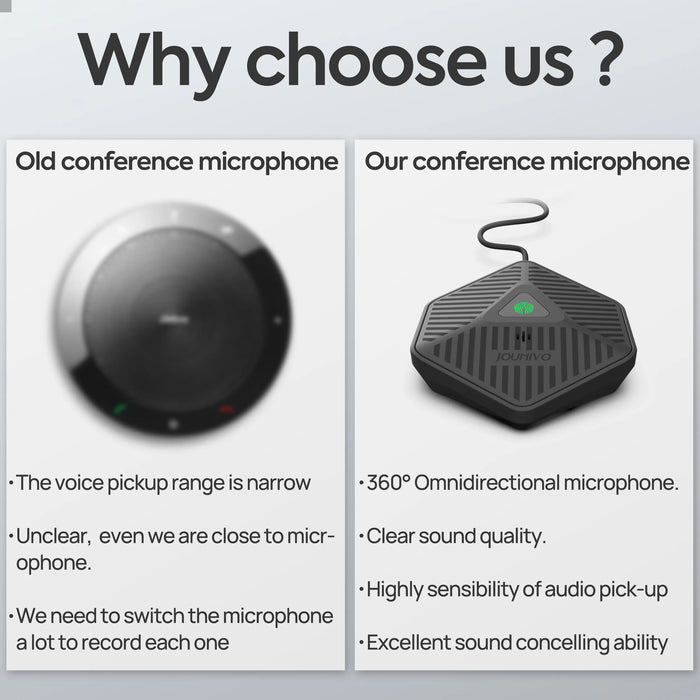 Why choose us ?

Old conference microphone

·The voice pickup range is narrow

·Unclear, even we are close to microphone.

·We need to switch the microphone a lot to record each one

Our conference microphone

JOUNIVO

·360° Omnidirectional microphone.

·Clear sound quality.

·Highly sensibility of audio pick-up

·Excellent sound concelling ability